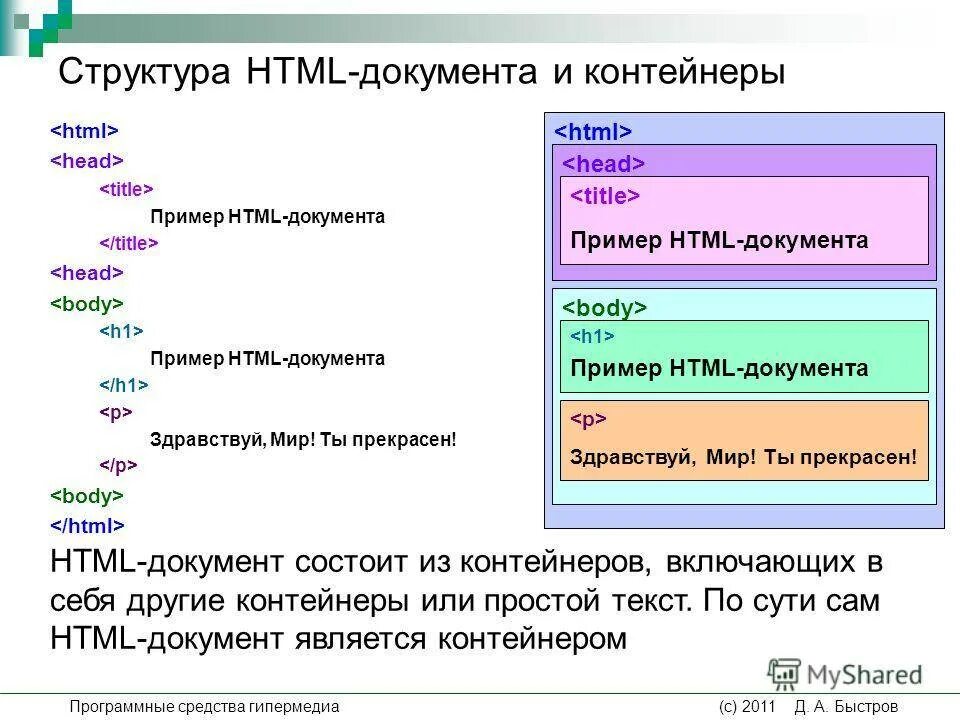 Структура HTML-документа и контейнеры

<html>
<head>
<title>
Пример HTML-документа
</title>
<head>
<body>
<h1>
Пример HTML-документа
</h1>
<p>
Здравствуй, Мир! Ты прекрасен!
</p>
<body>
</html>

<html>
<head>
<title>
Пример HTML-документа
<body>
<h1>
Пример HTML-документа
<p>
Здравствуй, Мир! Ты прекрасен!

HTML-документ состоит из контейнеров, включающих в себя другие контейнеры или простой текст. По сути сам HTML-документ является контейнером

MyShared

Программные средства гипермедиа (с) 2011 Д. А. Быстров